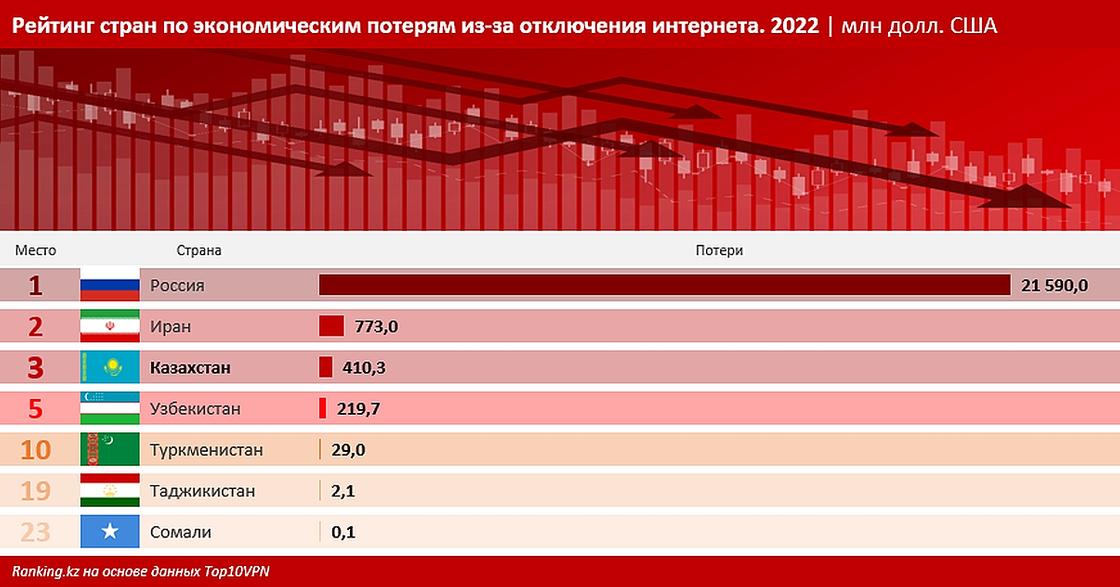 Рейтинг стран по экономическим потерям из-за отключения интернета. 2022 | млн долл. США

| Место | Страна | Потери |
|---|---|---|
| 1 | Россия | 21 590,0 |
| 2 | Иран | 773,0 |
| 3 | Казахстан | 410,3 |
| 5 | Узбекистан | 219,7 |
| 10 | Туркменистан | 29,0 |
| 19 | Таджикистан | 2,1 |
| 23 | Сомали | 0,1 |

Ranking.kz на основе данных Top10VPN